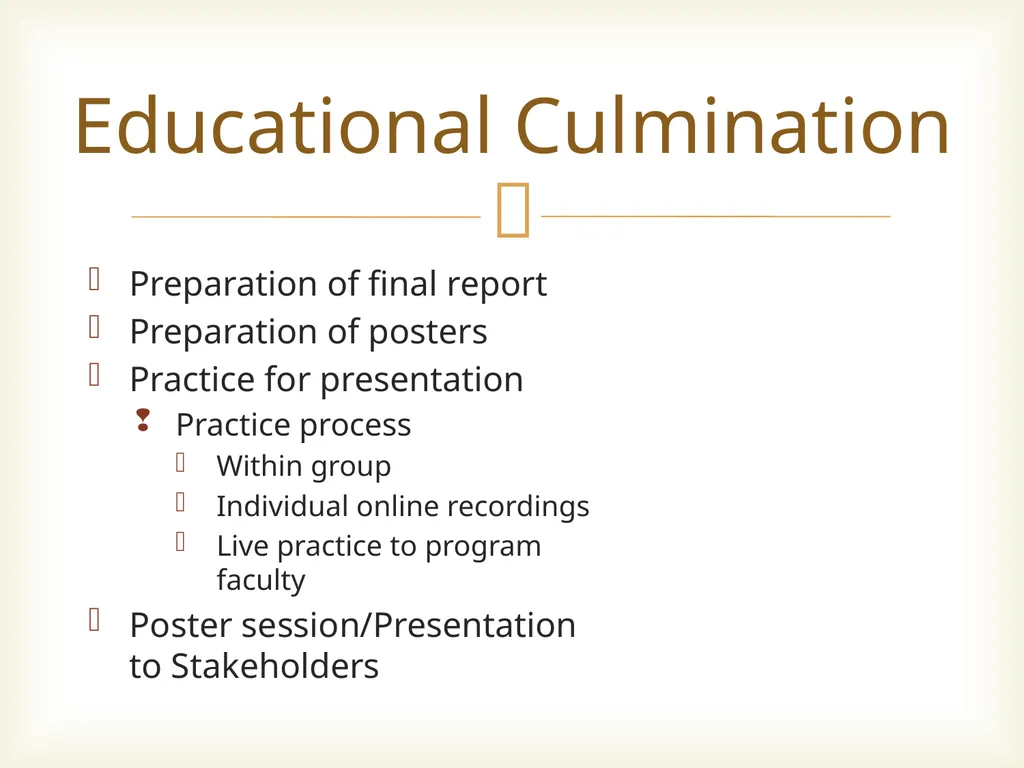 Educational Culmination

Preparation of final report
Preparation of posters
Practice for presentation
Practice process
Within group
Individual online recordings
Live practice to program faculty
Poster session/Presentation to Stakeholders